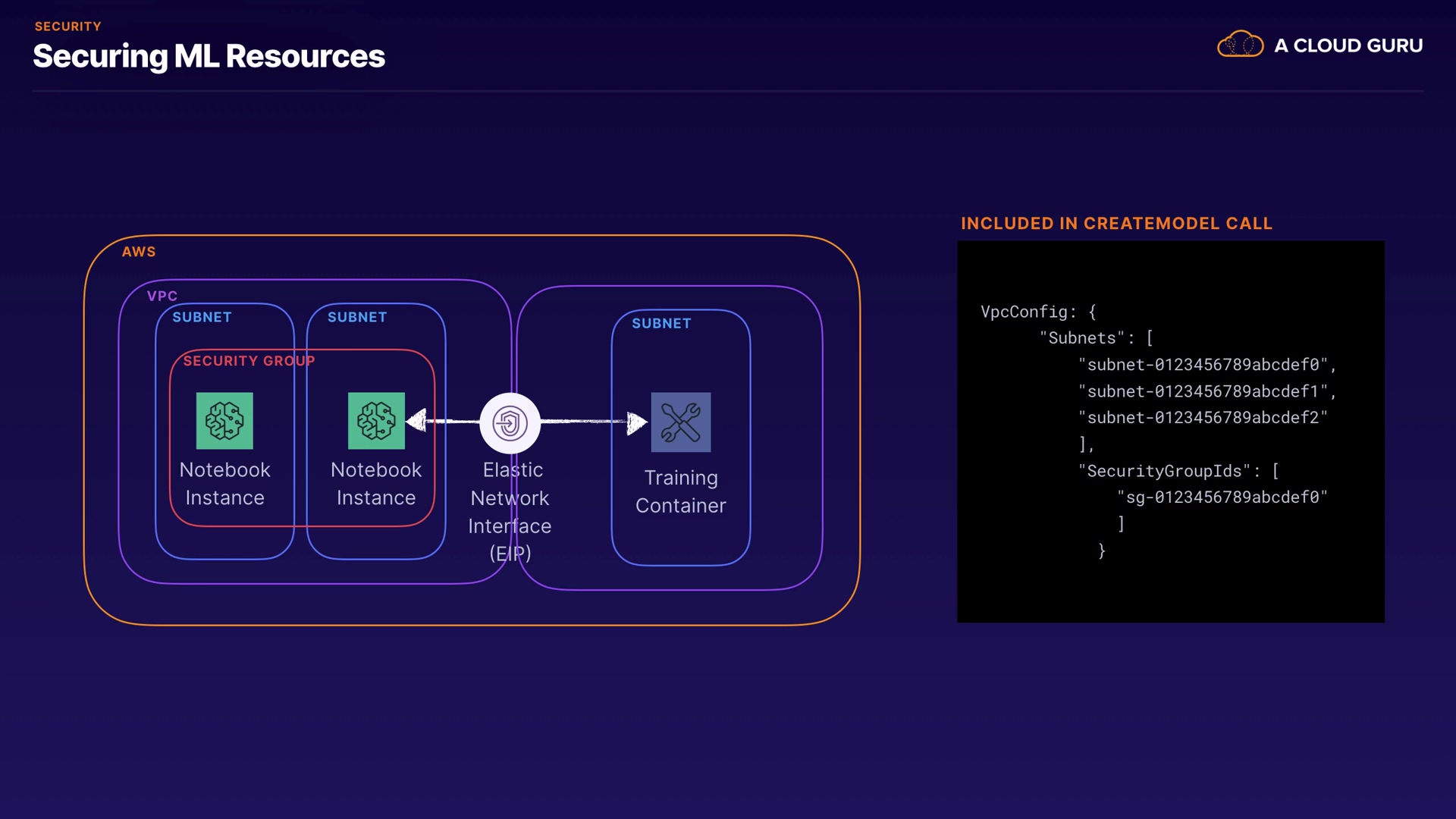 SECURITY
Securing ML Resources

A CLOUD GURU

AWS

VPC

SUBNET

SUBNET

SECURITY GROUP

Notebook Instance

Notebook Instance

Elastic Network Interface (EIP)

SUBNET

Training Container

INCLUDED IN CREATEMODEL CALL

VpcConfig: {
"Subnets": [
"subnet-0123456789abcdef0",
"subnet-0123456789abcdef1",
"subnet-0123456789abcdef2"
],
"SecurityGroupIds": [
"sg-0123456789abcdef0"
]
}